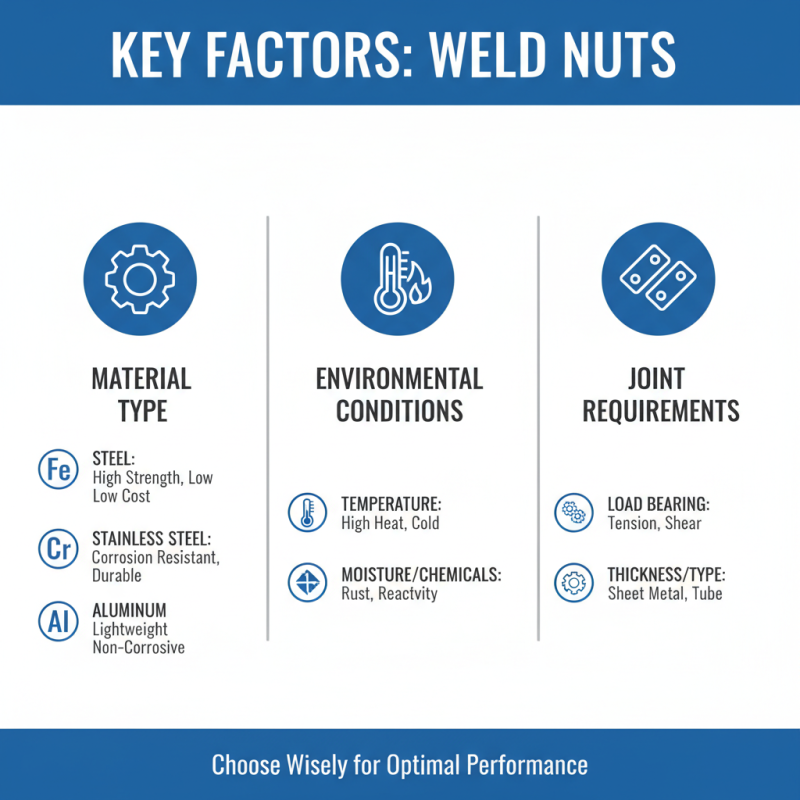 KEY FACTORS: WELD NUTS

MATERIAL TYPE

Fe STEEL: High Strength, Low Low Cost

Cr STAINLESS STEEL: Corrosion Resistant, Durable

Al ALUMINUM Lightweight Non-Corrosive

ENVIRONMENTAL CONDITIONS

TEMPERATURE: High Heat, Cold

MOISTURE/CHEMICALS: Rust, Reactvity

JOINT REQUIREMENTS

LOAD BEARING: Tension, Shear

THICKNESS/TYPE: Sheet Metal, Tube

Choose Wisely for Optimal Performance